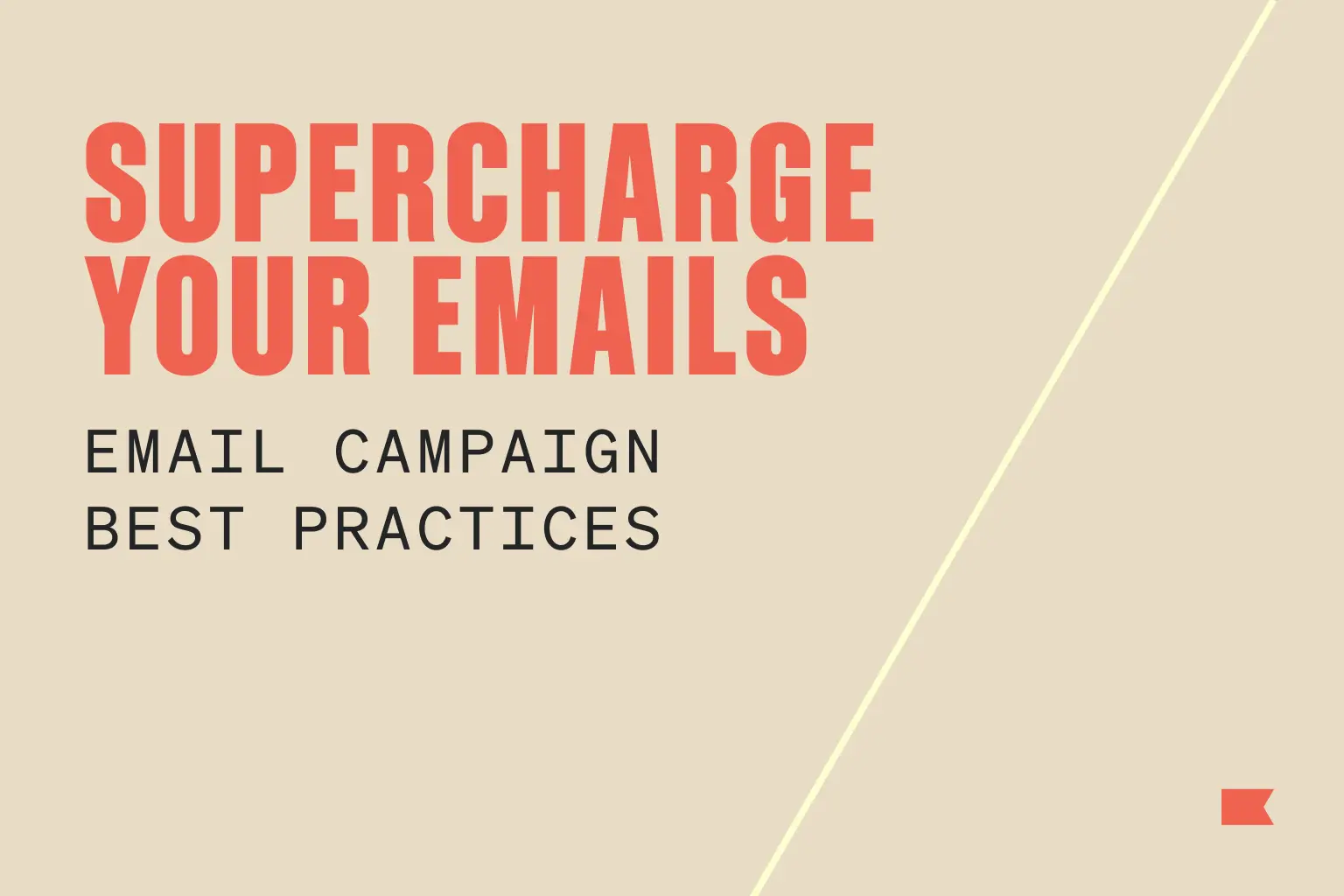 SUPERCHARGE YOUR EMAILS

EMAIL CAMPAIGN BEST PRACTICES